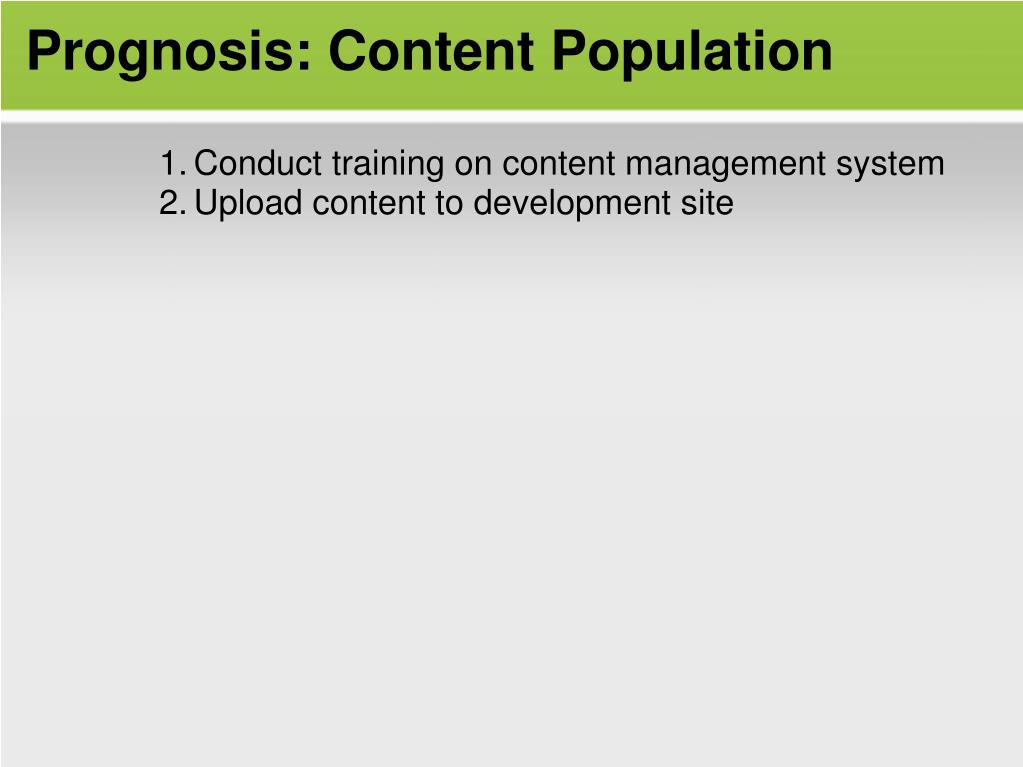 Prognosis: Content Population

1. Conduct training on content management system
2. Upload content to development site